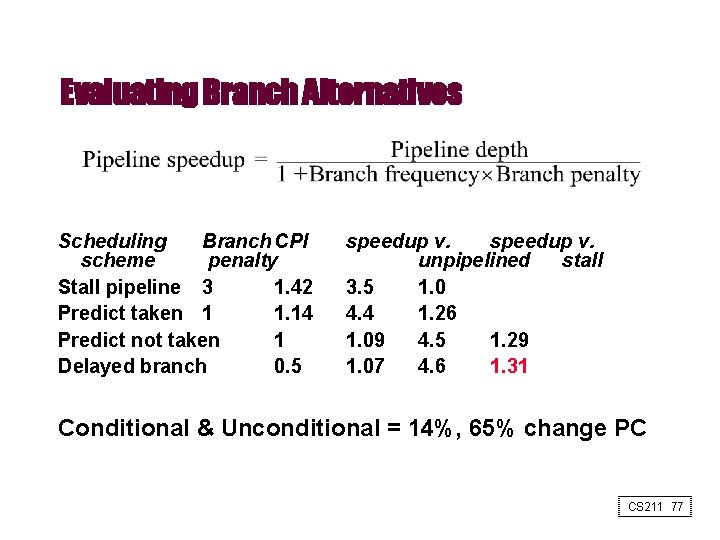 Evaluating Branch Alternatives

$\text{Pipeline speedup} = \frac{\text{Pipeline depth}}{1 + \text{Branch frequency} \times \text{Branch penalty}}$

| Scheduling scheme | Branch penalty | CPI | speedup v. unpipelined | speedup v. stall |
|---|---|---|---|---|
| Stall pipeline | 3 | 1.42 | 3.5 | 1.0 |
| Predict taken | 1 | 1.14 | 4.4 | 1.26 |
| Predict not taken | 1 | 1.09 | 4.5 | 1.29 |
| Delayed branch | 0.5 | 1.07 | 4.6 | 1.31 |

Conditional & Unconditional = 14%, 65% change PC

CS211 77